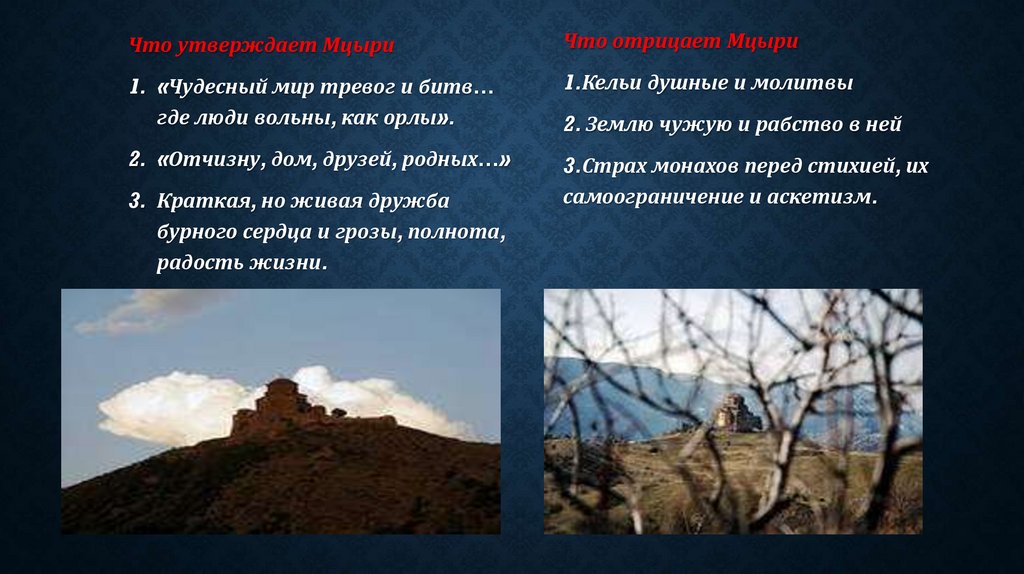 Что утверждает Мцыри

1. «Чудесный мир тревог и битв… где люди вольны, как орлы».

2. «Отчизну, дом, друзей, родных…»

3. Краткая, но живая дружба бурного сердца и грозы, полнота, радость жизни.

Что отрицает Мцыри

1.Кельи душные и молитвы

2. Землю чужую и рабство в ней

3.Страх монахов перед стихией, их самоограничение и аскетизм.